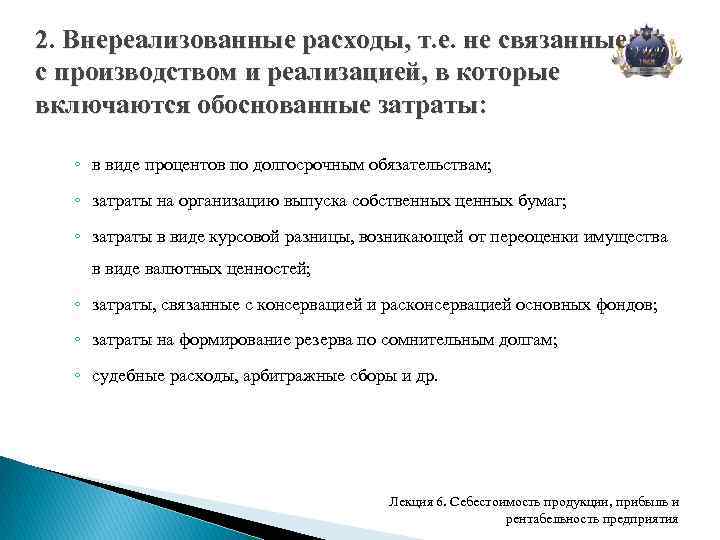 2. Внереализованные расходы, т.е. не связанные с производством и реализацией, в которые включаются обоснованные затраты:

◦ в виде процентов по долгосрочным обязательствам;
◦ затраты на организацию выпуска собственных ценных бумаг;
◦ затраты в виде курсовой разницы, возникающей от переоценки имущества в виде валютных ценностей;
◦ затраты, связанные с консервацией и расконсервацией основных фондов;
◦ затраты на формирование резерва по сомнительным долгам;
◦ судебные расходы, арбитражные сборы и др.

Лекция 6. Себестоимость продукции, прибыль и рентабельность предприятия